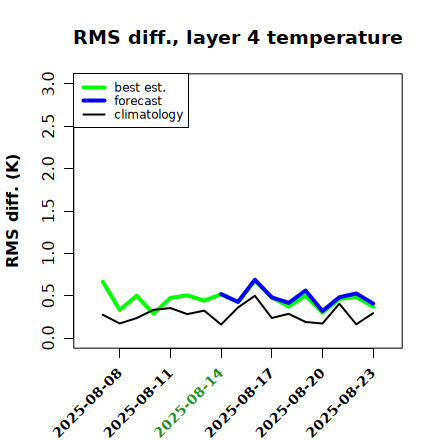 RMS diff., layer 4 temperature

best est.
forecast
climatology

RMS diff. (K)

3.0
2.5
2.0
1.5
1.0
0.5
0.0

2025-08-08
2025-08-11
2025-08-14
2025-08-17
2025-08-20
2025-08-23